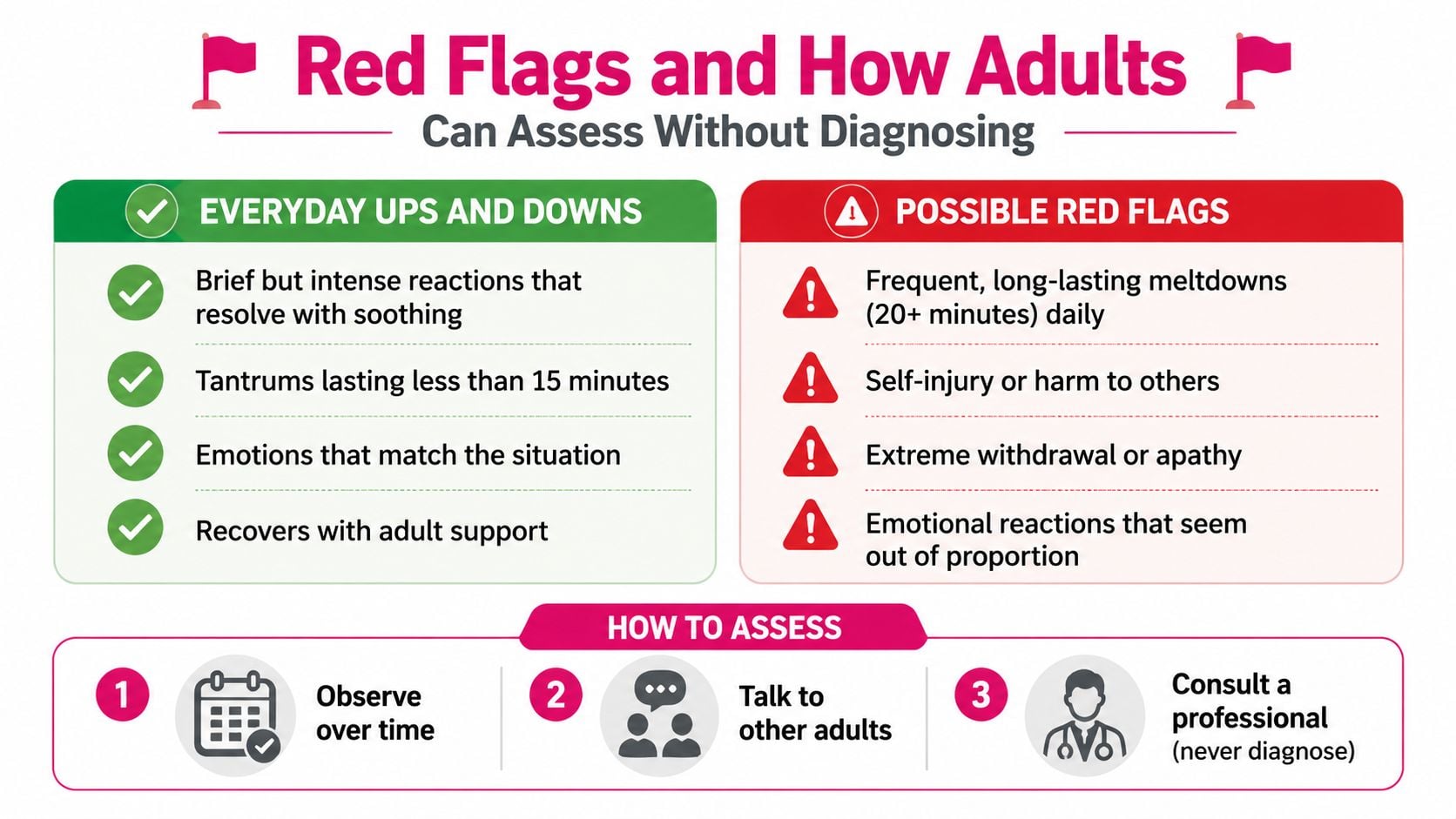 Red Flags and How Adults
Can Assess Without Diagnosing

EVERYDAY UPS AND DOWNS

Brief but intense reactions that resolve with soothing

Tantrums lasting less than 15 minutes

Emotions that match the situation

Recovers with adult support

POSSIBLE RED FLAGS

Frequent, long-lasting meltdowns (20+ minutes) daily

Self-injury or harm to others

Extreme withdrawal or apathy

Emotional reactions that seem out of proportion

HOW TO ASSESS

1 Observe over time

2 Talk to other adults

3 Consult a professional (never diagnose)